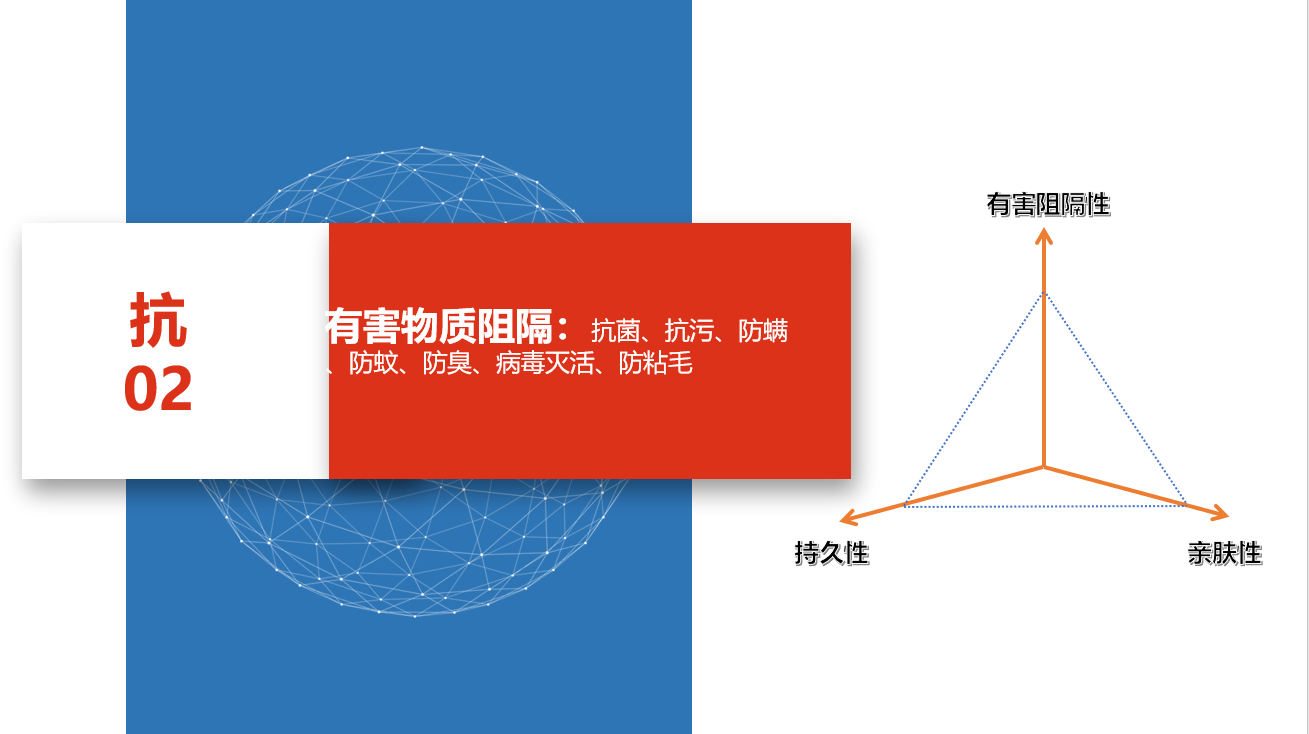 抗
02

有害物质阻隔：抗菌、抗污、防螨、防蚊、防臭、病毒灭活、防粘毛

有害阻隔性

持久性

亲肤性